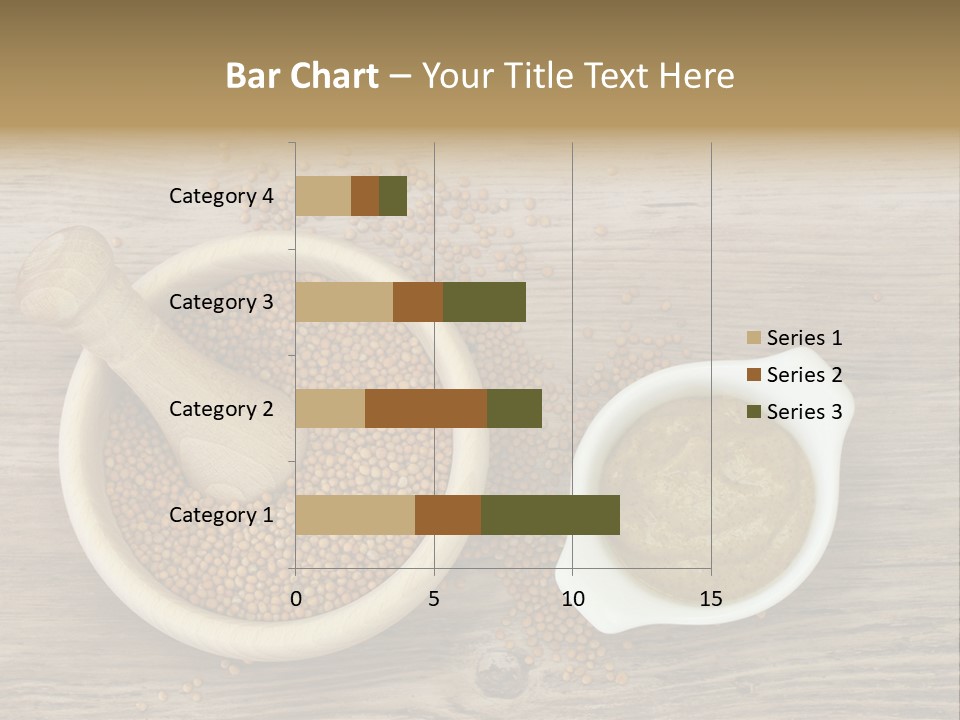 Bar Chart – Your Title Text Here

Category 4
Category 3
Category 2
Category 1

0
5
10
15

Series 1
Series 2
Series 3